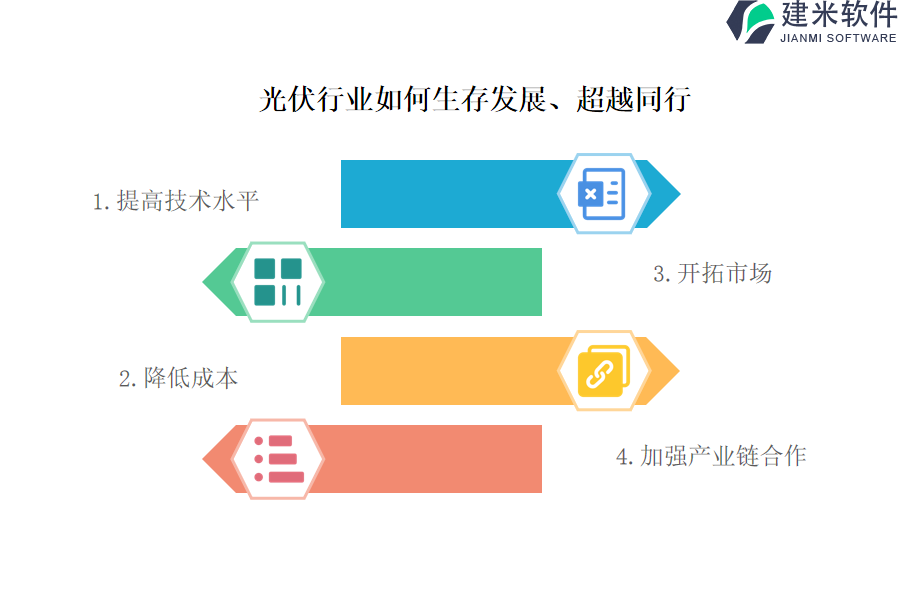 建米软件
JIANMI SOFTWARE

光伏行业如何生存发展、超越同行

1. 提高技术水平

3. 开拓市场

2. 降低成本

4. 加强产业链合作